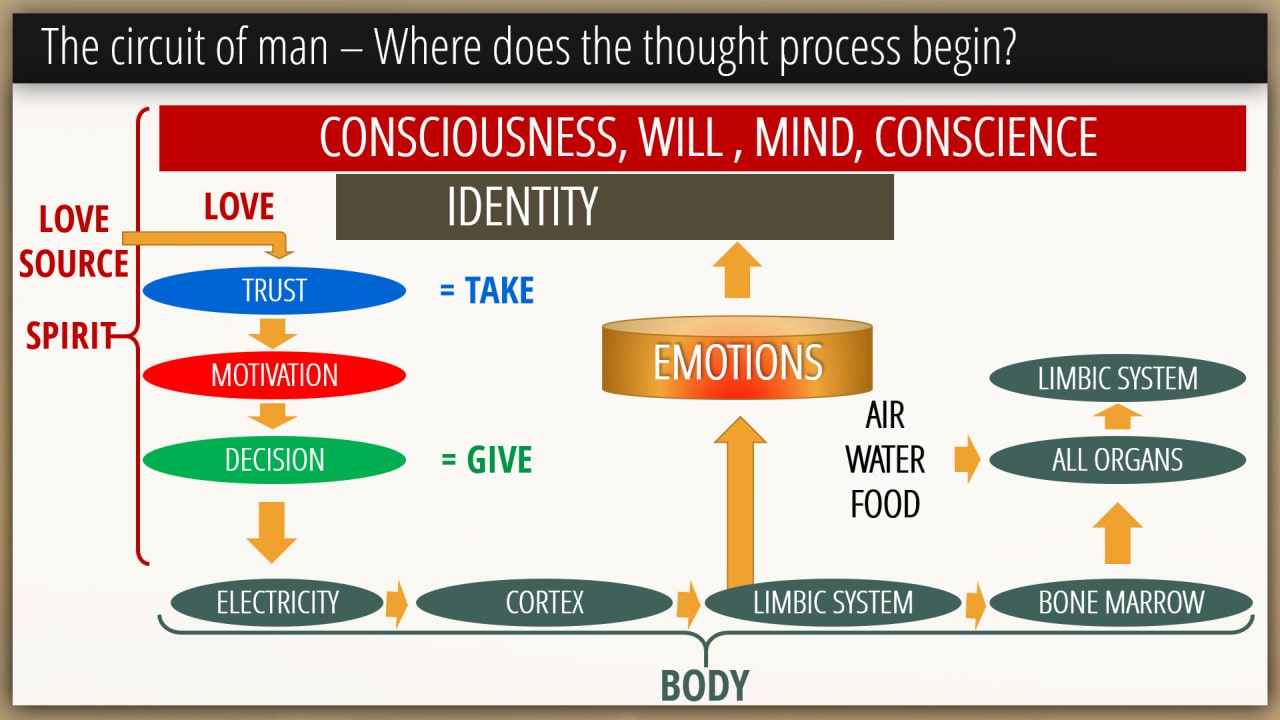 The circuit of man – Where does the thought process begin?

CONSCIOUSNESS, WILL , MIND, CONSCIENCE

IDENTITY

LOVE SOURCE

LOVE

SPIRIT

TRUST

= TAKE

MOTIVATION

DECISION

= GIVE

EMOTIONS

AIR
WATER
FOOD

LIMBIC SYSTEM

ALL ORGANS

ELECTRICITY

CORTEX

LIMBIC SYSTEM

BONE MARROW

BODY